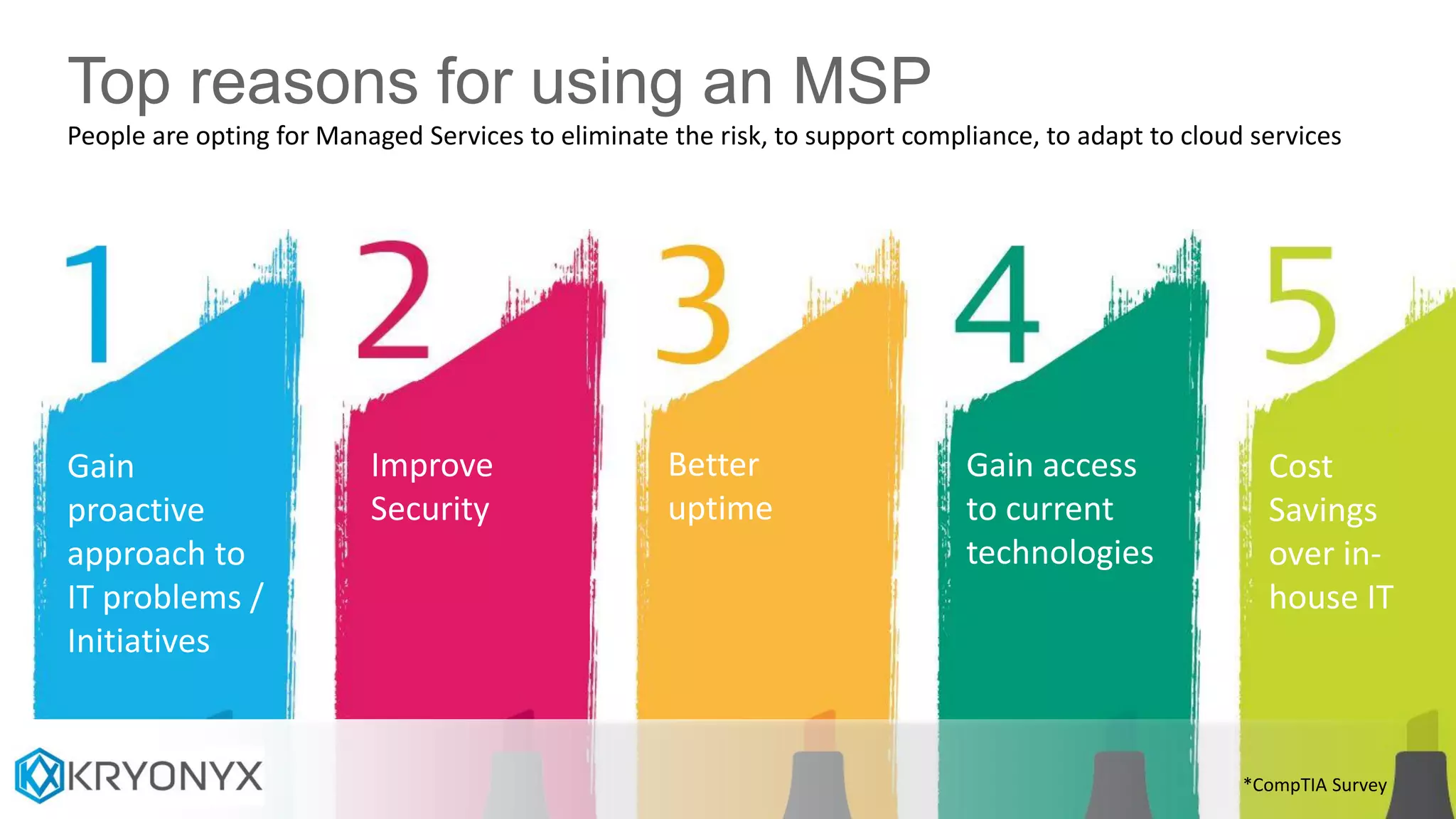 Top reasons for using an MSP
People are opting for Managed Services to eliminate the risk, to support compliance, to adapt to cloud services

1
Gain proactive approach to IT problems / Initiatives

2
Improve Security

3
Better uptime

4
Gain access to current technologies

5
Cost Savings over in-house IT

KRYONYX

*CompTIA Survey